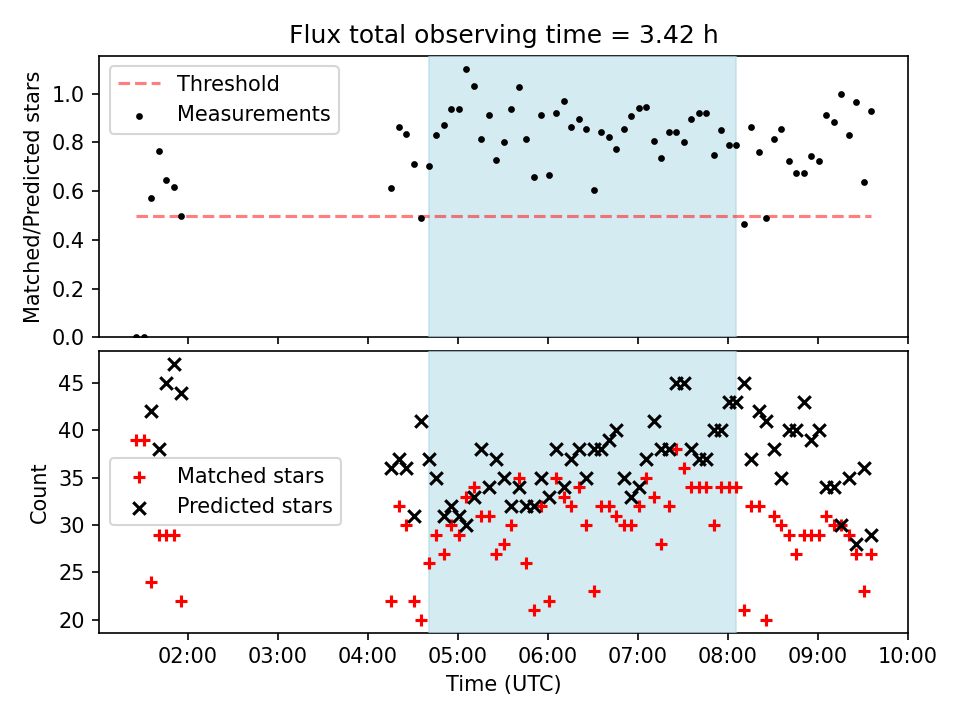 Flux total observing time = 3.42 h

Threshold
Measurements

Matched/Predicted stars

1.0
0.8
0.6
0.4
0.2
0.0

Matched stars
Predicted stars

Count

45
40
35
30
25
20

02:00
03:00
04:00
05:00
06:00
07:00
08:00
09:00
10:00

Time (UTC)